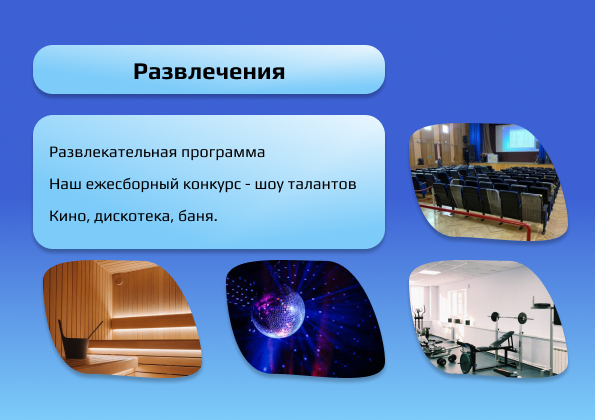 Развлечения

Развлекательная программа

Наш ежесборный конкурс - шоу талантов

Кино, дискотека, баня.